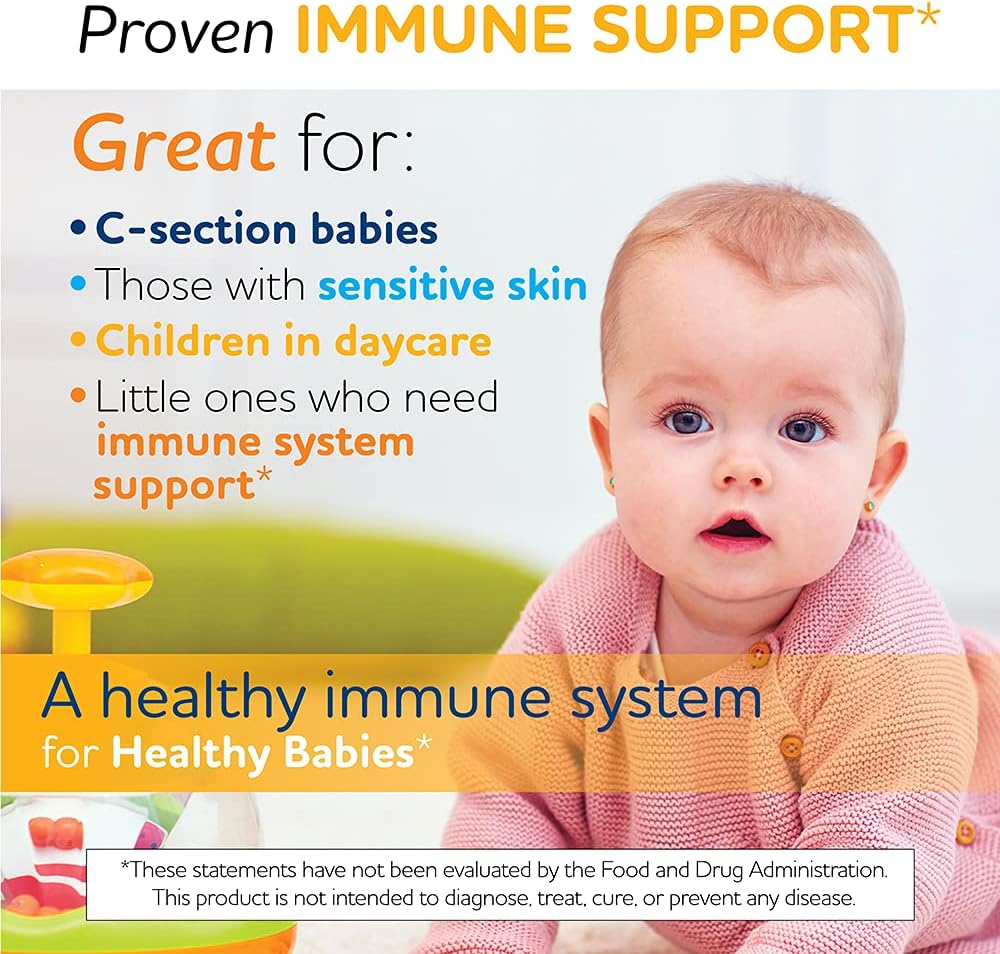 Proven IMMUNE SUPPORT*

Great for:

• C-section babies
• Those with sensitive skin
• Children in daycare
• Little ones who need immune system support*

A healthy immune system for Healthy Babies*

*These statements have not been evaluated by the Food and Drug Administration. This product is not intended to diagnose, treat, cure, or prevent any disease.